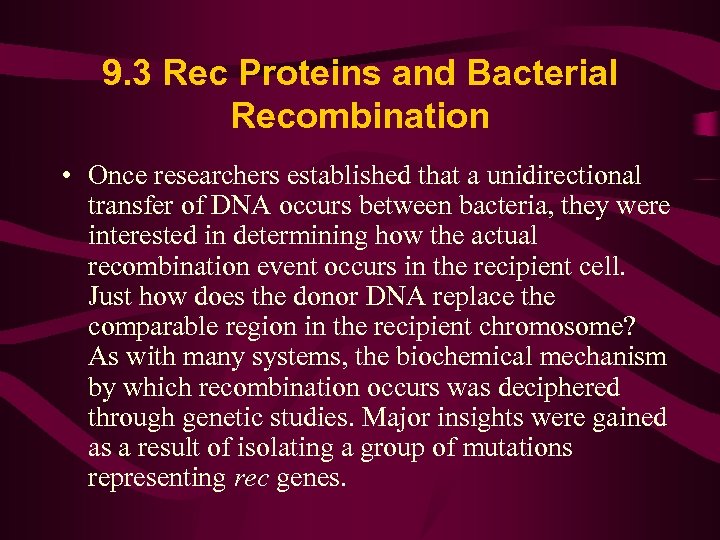 9.3 Rec Proteins and Bacterial Recombination

• Once researchers established that a unidirectional transfer of DNA occurs between bacteria, they were interested in determining how the actual recombination event occurs in the recipient cell. Just how does the donor DNA replace the comparable region in the recipient chromosome? As with many systems, the biochemical mechanism by which recombination occurs was deciphered through genetic studies. Major insights were gained as a result of isolating a group of mutations representing rec genes.